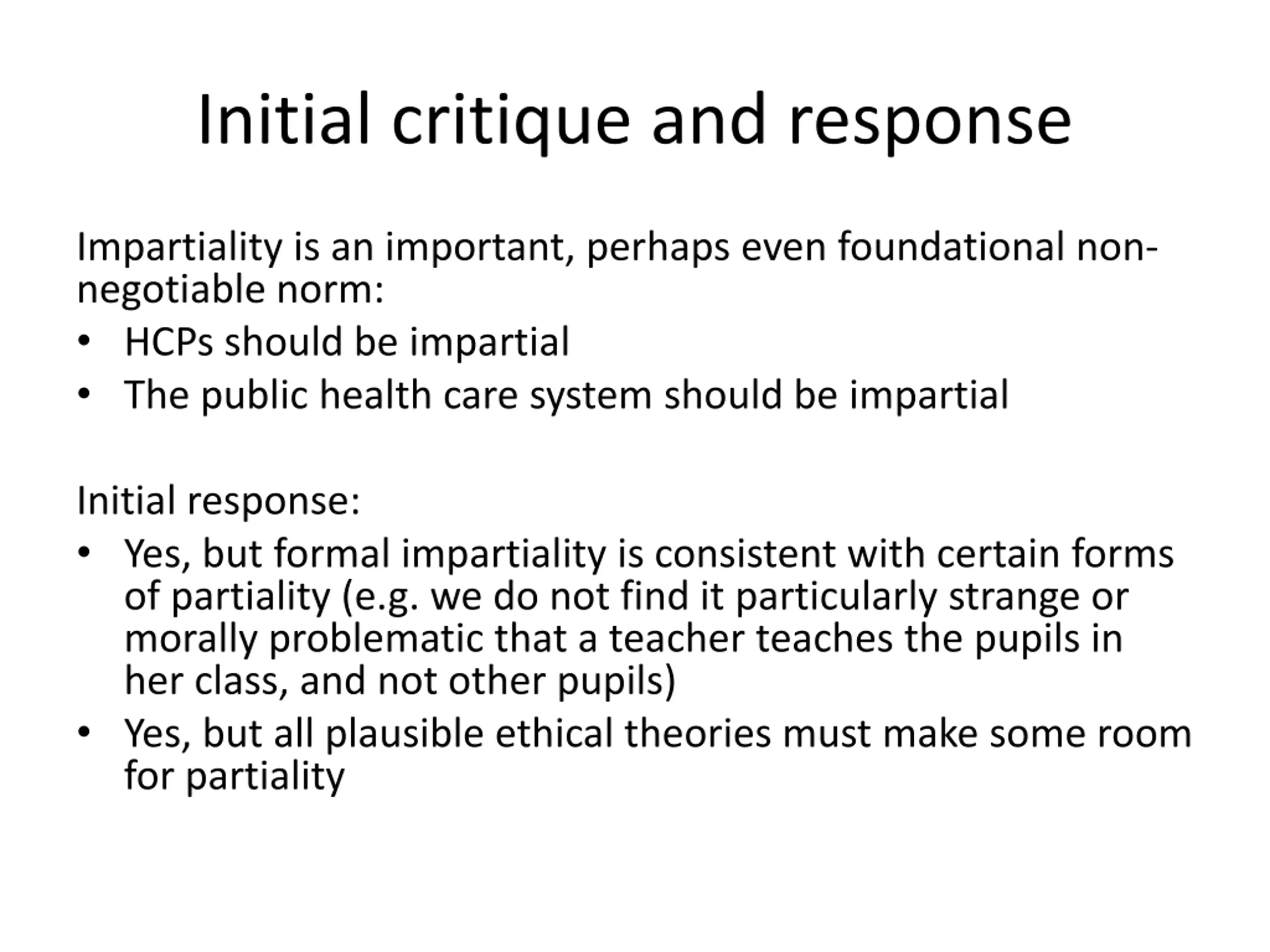 Initial critique and response

Impartiality is an important, perhaps even foundational non-negotiable norm:

• HCPs should be impartial
• The public health care system should be impartial

Initial response:

• Yes, but formal impartiality is consistent with certain forms of partiality (e.g. we do not find it particularly strange or morally problematic that a teacher teaches the pupils in her class, and not other pupils)
• Yes, but all plausible ethical theories must make some room for partiality